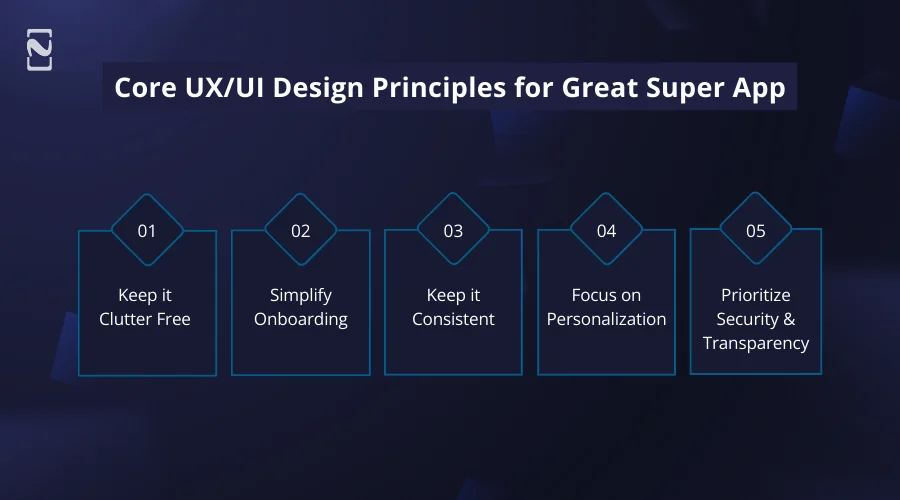 Core UX/UI Design Principles for Great Super App

01
Keep it Clutter Free

02
Simplify Onboarding

03
Keep it Consistent

04
Focus on Personalization

05
Prioritize Security & Transparency